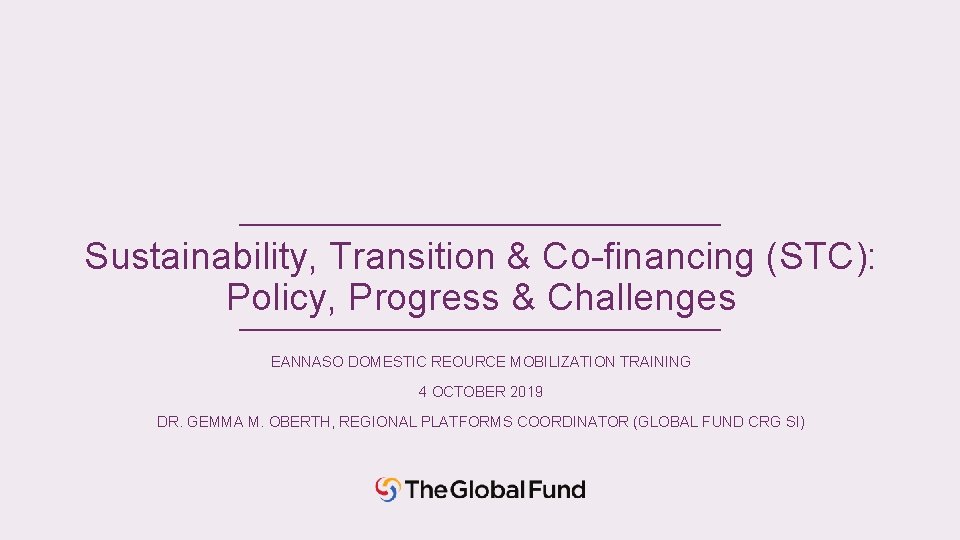 Sustainability, Transition & Co-financing (STC): Policy, Progress & Challenges

EANNASO DOMESTIC REOURCE MOBILIZATION TRAINING

4 OCTOBER 2019

DR. GEMMA M. OBERTH, REGIONAL PLATFORMS COORDINATOR (GLOBAL FUND CRG SI)

The Global Fund